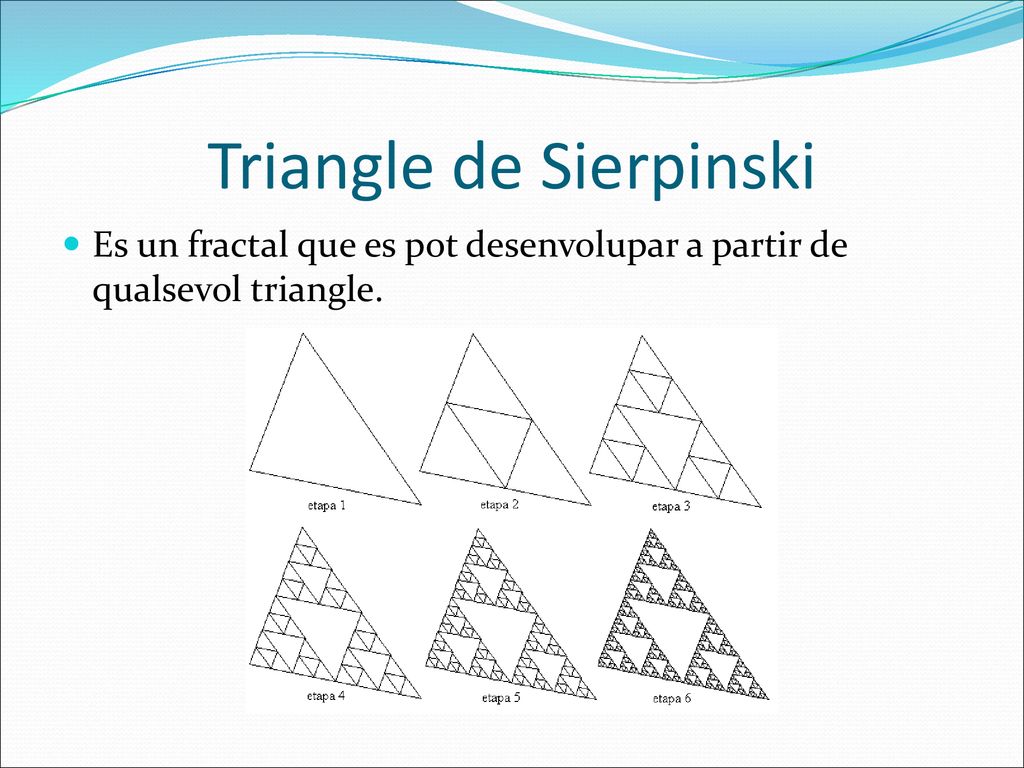 Triangle de Sierpinski

Es un fractal que es pot desenvolupar a partir de qualsevol triangle.

etapa 1
etapa 2
etapa 3
etapa 4
etapa 5
etapa 6